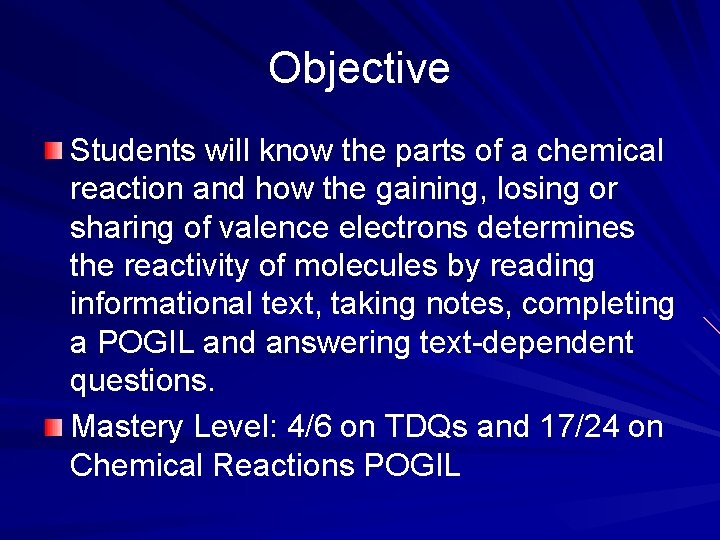 Objective

Students will know the parts of a chemical reaction and how the gaining, losing or sharing of valence electrons determines the reactivity of molecules by reading informational text, taking notes, completing a POGIL and answering text-dependent questions.

Mastery Level: 4/6 on TDQs and 17/24 on Chemical Reactions POGIL